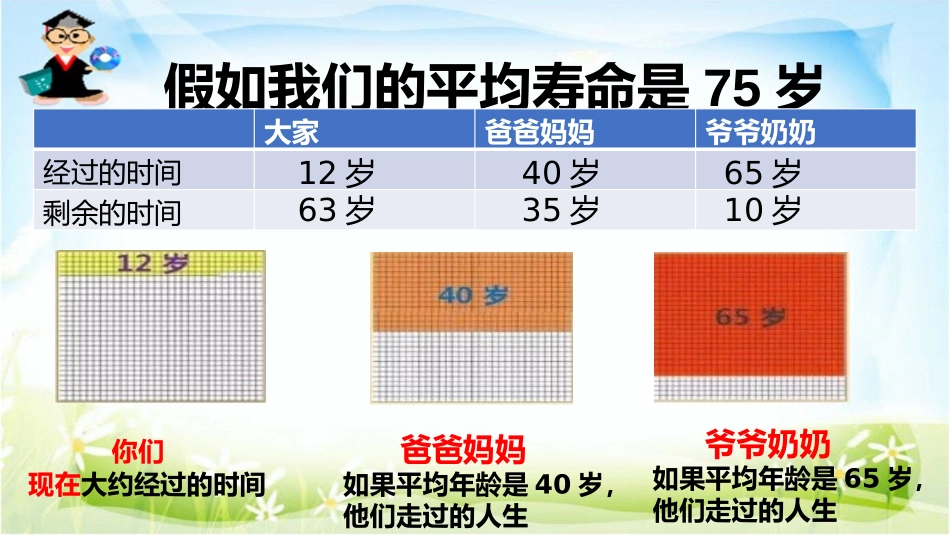 假如我们的平均寿命是 75 岁

| | 大家 | 爸爸妈妈 | 爷爷奶奶 |
|---|---|---|---|
| 经过的时间 | 12 岁 | 40 岁 | 65 岁 |
| 剩余的时间 | 63 岁 | 35 岁 | 10 岁 |

12 岁

40 岁

65 岁

你们
现在大约经过的时间

爸爸妈妈
如果平均年龄是 40 岁，他们走过的人生

爷爷奶奶
如果平均年龄是 65 岁，他们走过的人生